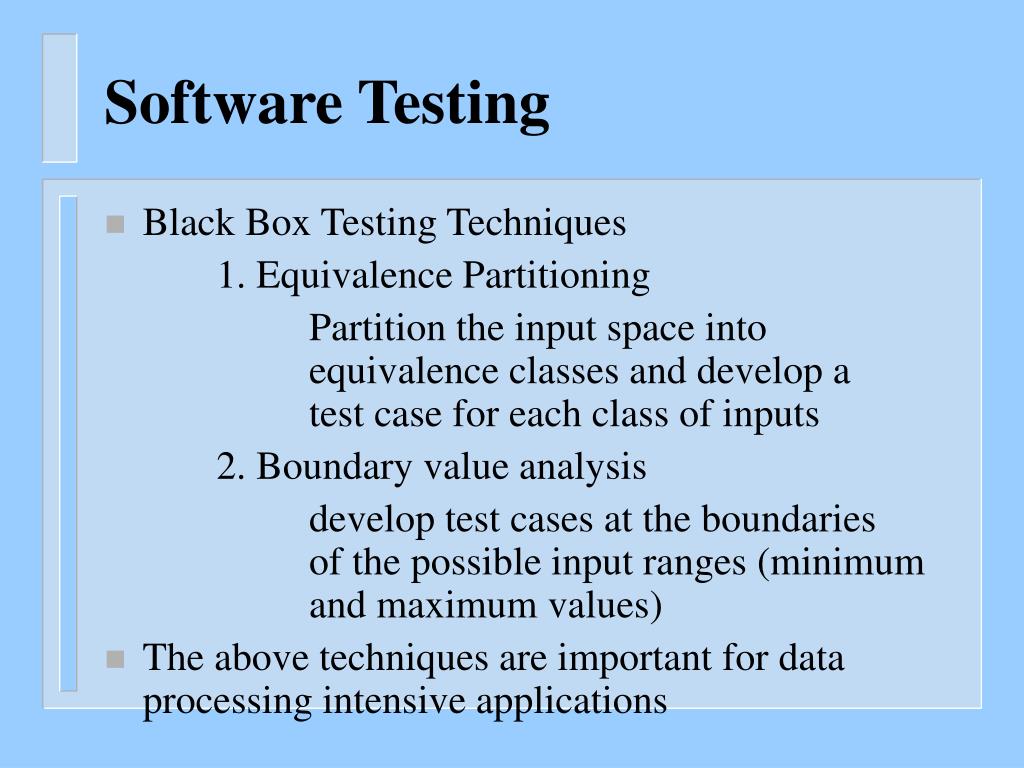 Software Testing

Black Box Testing Techniques

1. Equivalence Partitioning

Partition the input space into equivalence classes and develop a test case for each class of inputs

2. Boundary value analysis

develop test cases at the boundaries of the possible input ranges (minimum and maximum values)

The above techniques are important for data processing intensive applications